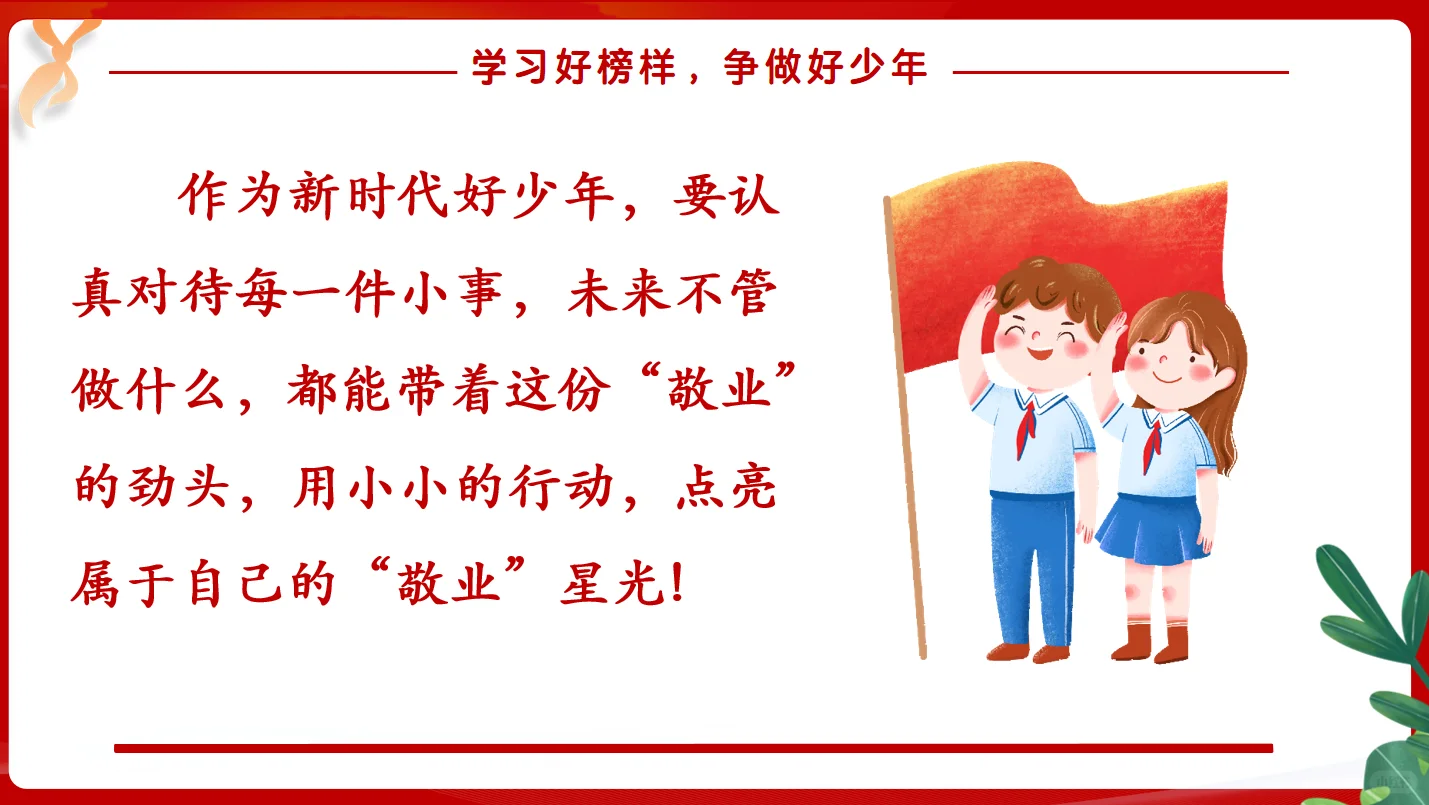 学习好榜样，争做好少年

作为新时代好少年，要认真对待每一件小事，未来不管做什么，都能带着这份“敬业”的劲头，用小小的行动，点亮属于自己的“敬业”星光！